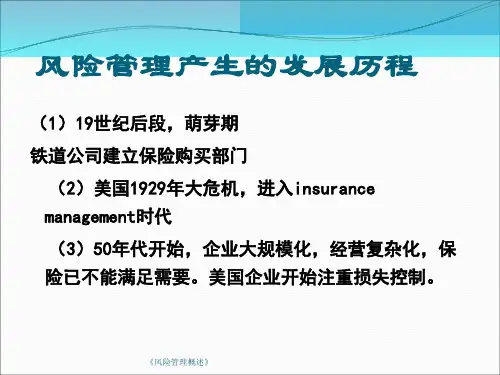 风险管理产生的发展历程

（1）19世纪后段，萌芽期

铁道公司建立保险购买部门

（2）美国1929年大危机，进入insurance management时代

（3）50年代开始，企业大规模化，经营复杂化，保险已不能满足需要。美国企业开始注重损失控制。

《风险管理概述》